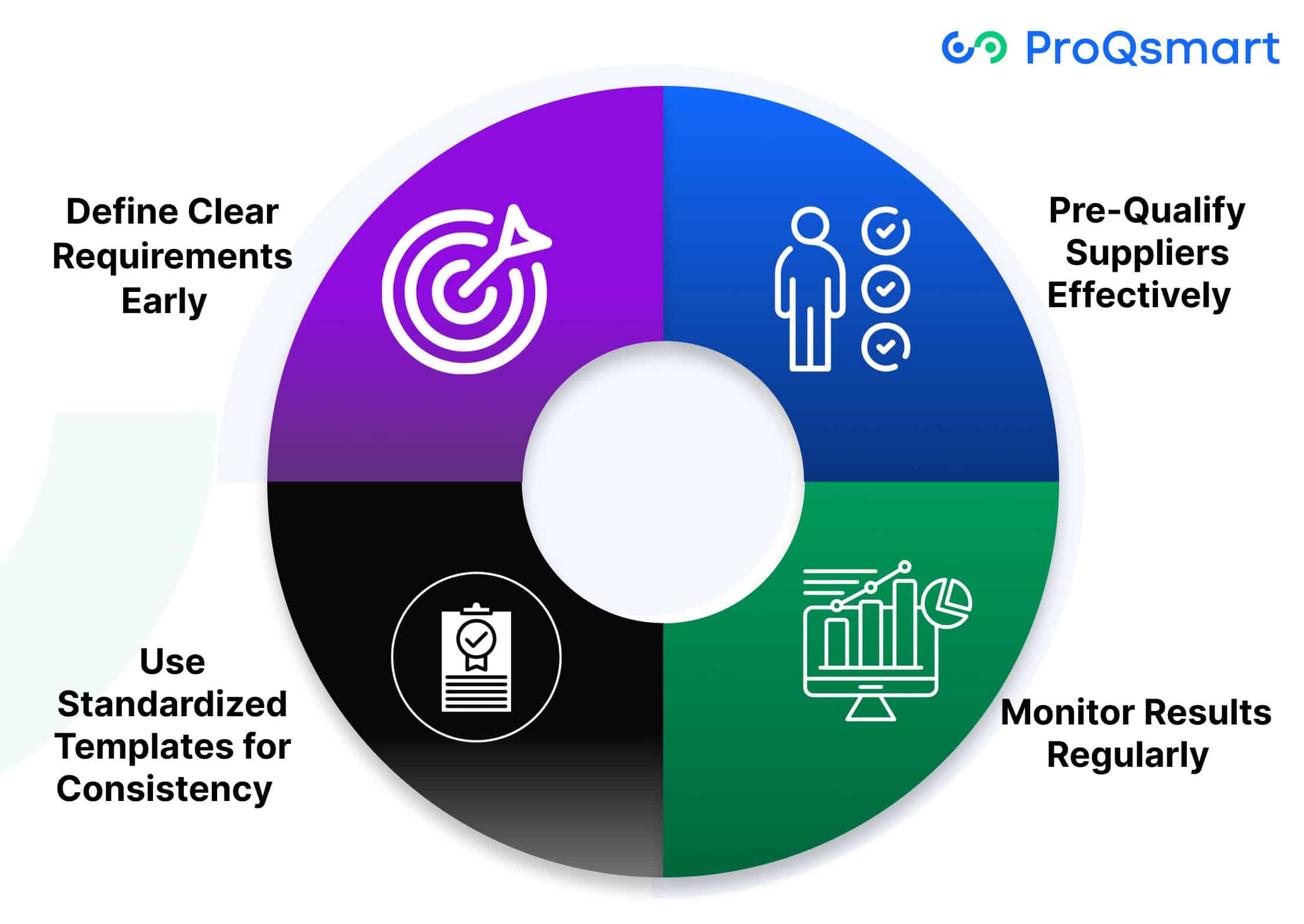 ProQsmart

Define Clear Requirements Early

Pre-Qualify Suppliers Effectively

Use Standardized Templates for Consistency

Monitor Results Regularly